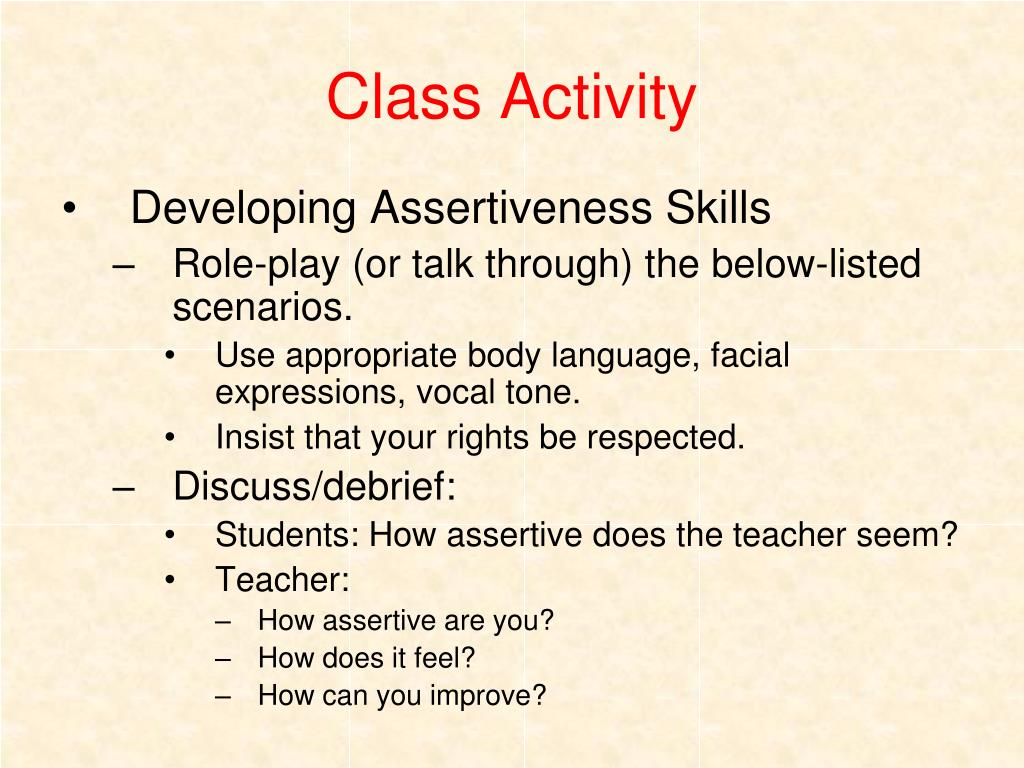 Class Activity

• Developing Assertiveness Skills
– Role-play (or talk through) the below-listed scenarios.
• Use appropriate body language, facial expressions, vocal tone.
• Insist that your rights be respected.
– Discuss/debrief:
• Students: How assertive does the teacher seem?
• Teacher:
– How assertive are you?
– How does it feel?
– How can you improve?